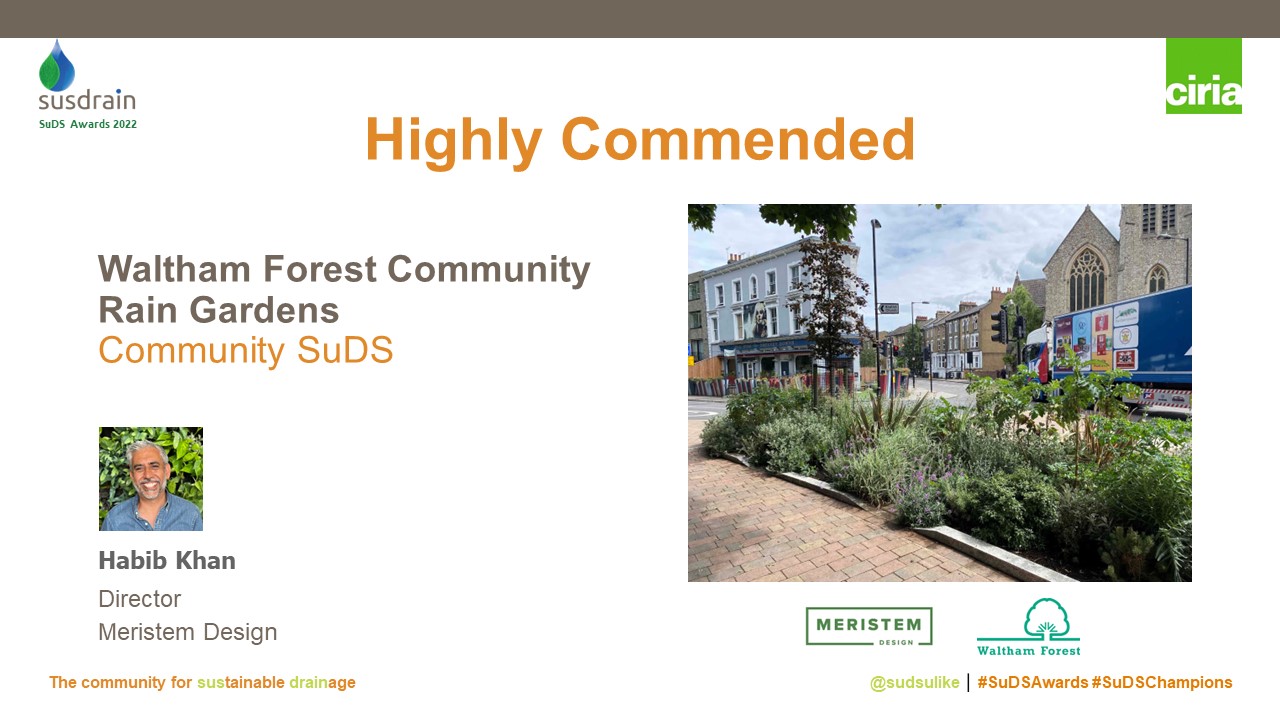 susdrain
SuDS Awards 2022

ciria

Highly Commended

Waltham Forest Community Rain Gardens
Community SuDS

Habib Khan
Director
Meristem Design

MERISTEM
DESIGN

Waltham Forest

The community for sustainable drainage

@sudsulike | #SuDSAwards #SuDSChampions